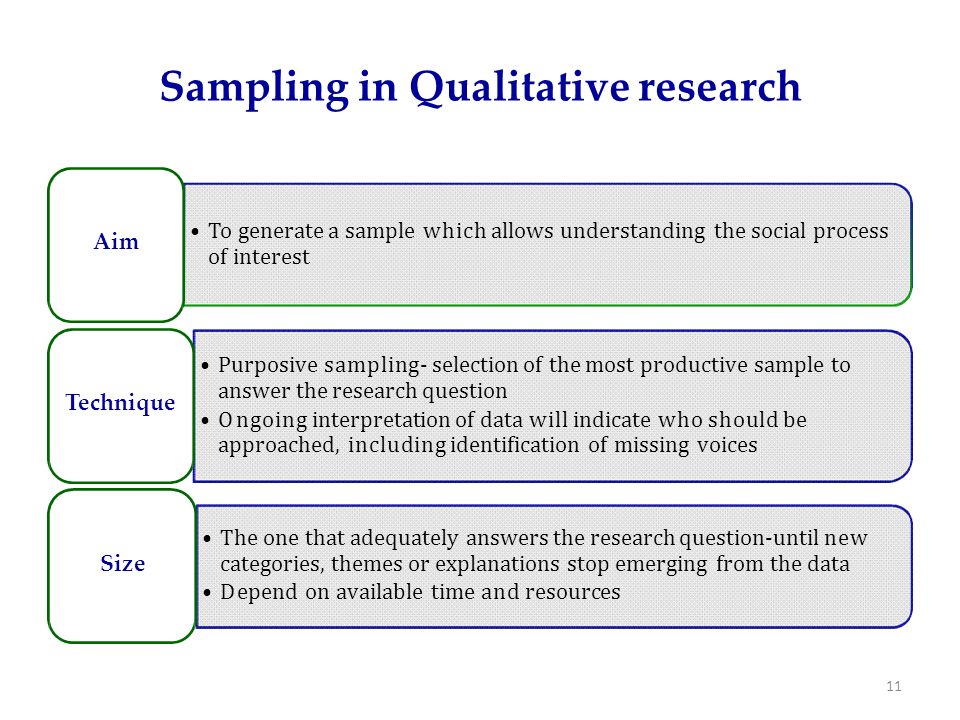 Sampling in Qualitative research

Aim

• To generate a sample which allows understanding the social process of interest

Technique

• Purposive sampling- selection of the most productive sample to answer the research question
• Ongoing interpretation of data will indicate who should be approached, including identification of missing voices

Size

• The one that adequately answers the research question-until new categories, themes or explanations stop emerging from the data
• Depend on available time and resources

11